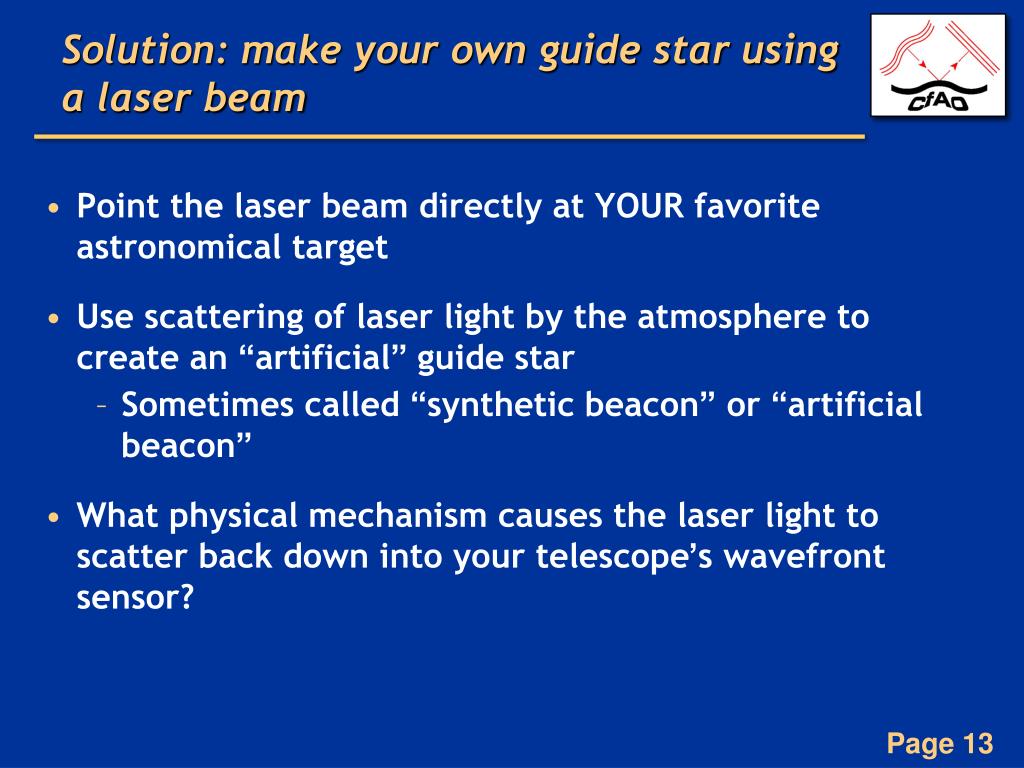 Solution: make your own guide star using a laser beam

CfAO

• Point the laser beam directly at YOUR favorite astronomical target

• Use scattering of laser light by the atmosphere to create an “artificial” guide star
  – Sometimes called “synthetic beacon” or “artificial beacon”

• What physical mechanism causes the laser light to scatter back down into your telescope’s wavefront sensor?

Page 13